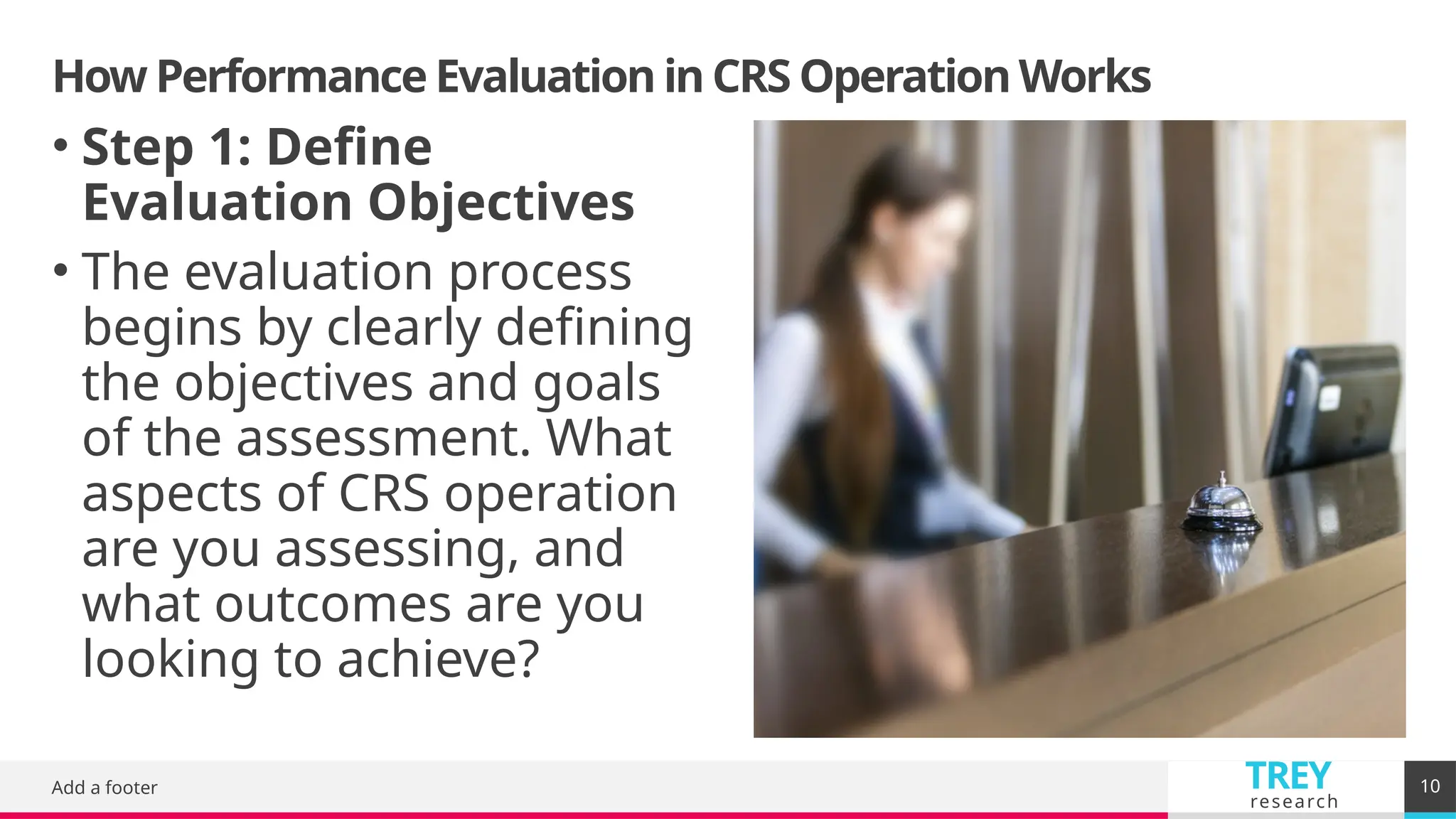 How Performance Evaluation in CRS Operation Works

• Step 1: Define Evaluation Objectives

• The evaluation process begins by clearly defining the objectives and goals of the assessment. What aspects of CRS operation are you assessing, and what outcomes are you looking to achieve?

Add a footer

TREY research

10